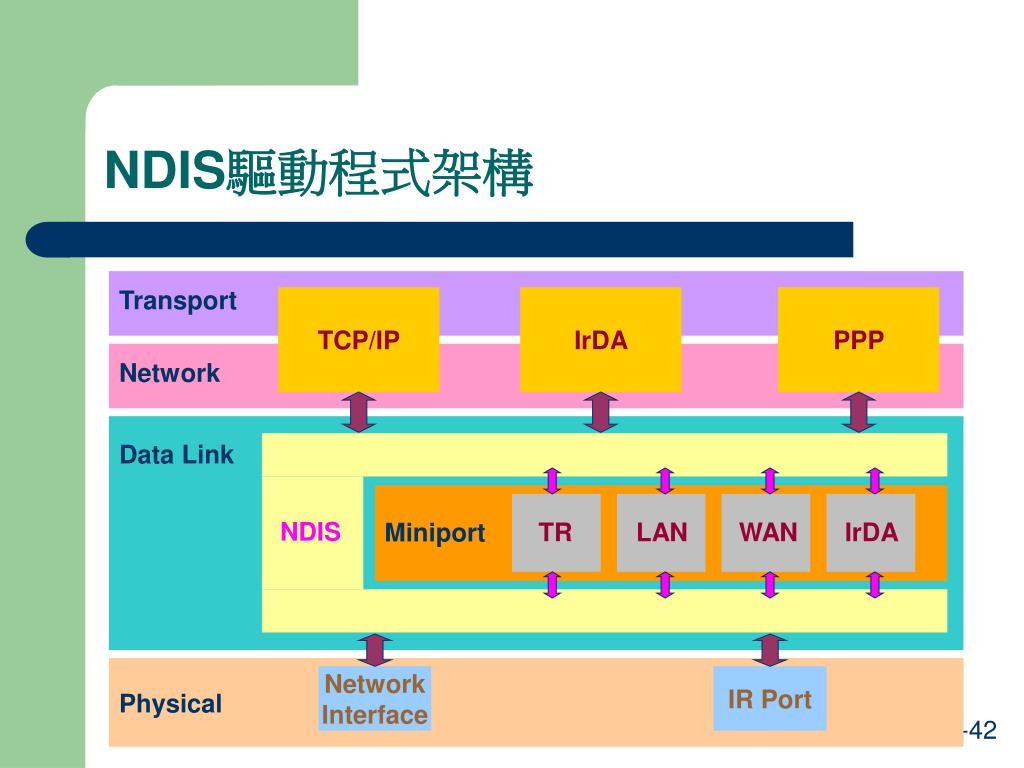 NDIS驅動程式架構

Transport

Network

TCP/IP

IrDA

PPP

Data Link

NDIS

Miniport

TR

LAN

WAN

IrDA

Physical

Network Interface

IR Port

-42